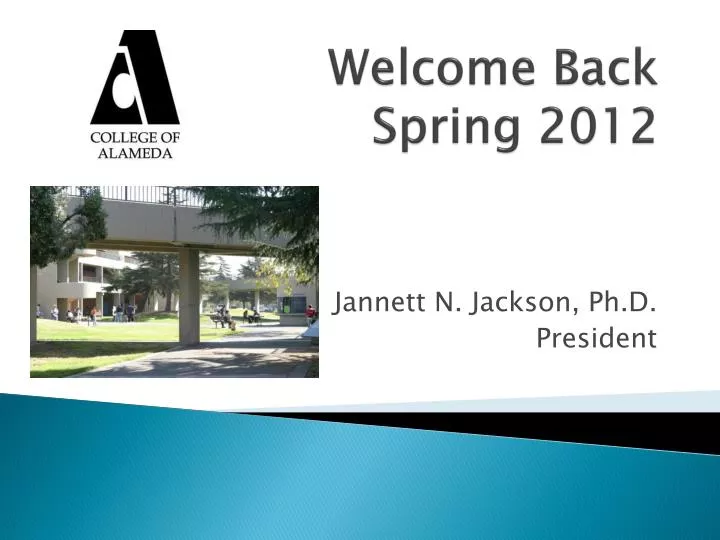 COLLEGE OF ALAMEDA

Welcome Back Spring 2012

Jannett N. Jackson, Ph.D.
President